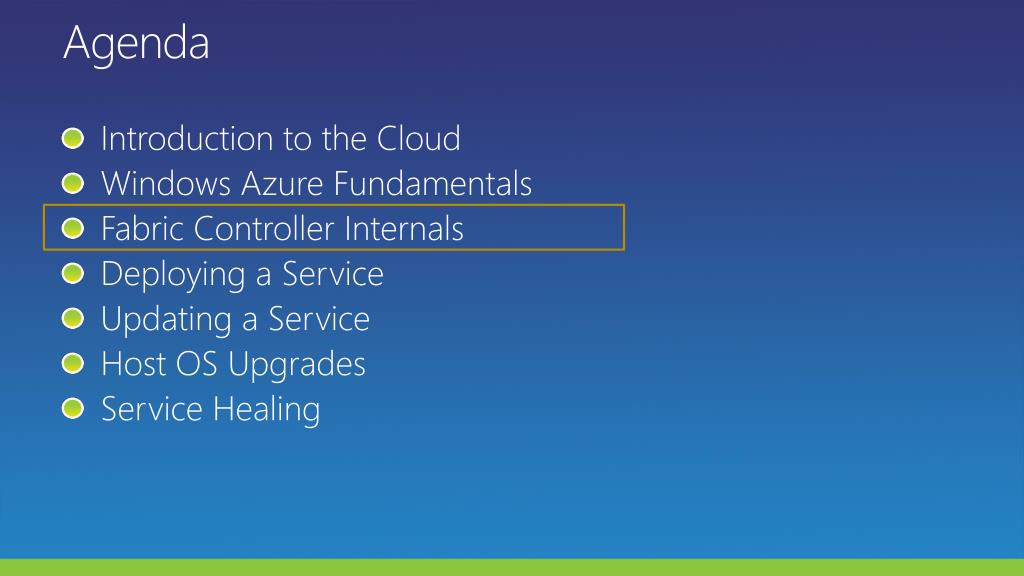 Agenda

Introduction to the Cloud
Windows Azure Fundamentals
Fabric Controller Internals
Deploying a Service
Updating a Service
Host OS Upgrades
Service Healing